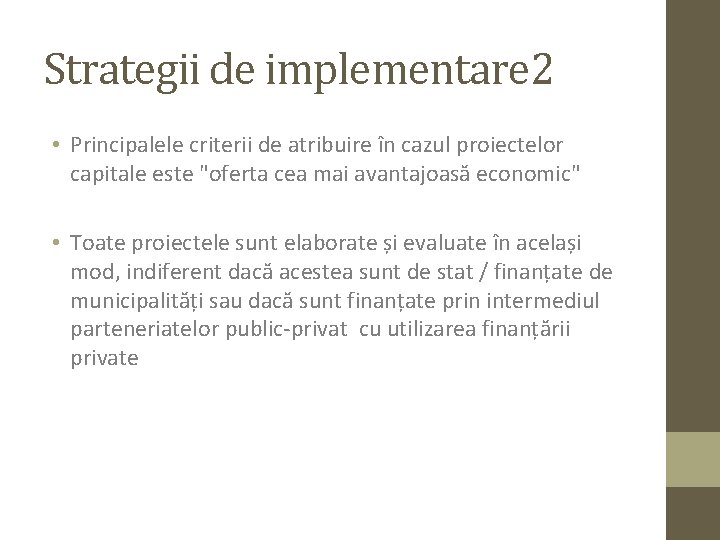 Strategii de implementare2

• Principalele criterii de atribuire în cazul proiectelor capitale este "oferta cea mai avantajoasă economic"

• Toate proiectele sunt elaborate și evaluate în același mod, indiferent dacă acestea sunt de stat / finanțate de municipalități sau dacă sunt finanțate prin intermediul parteneriatelor public-privat cu utilizarea finanțării private